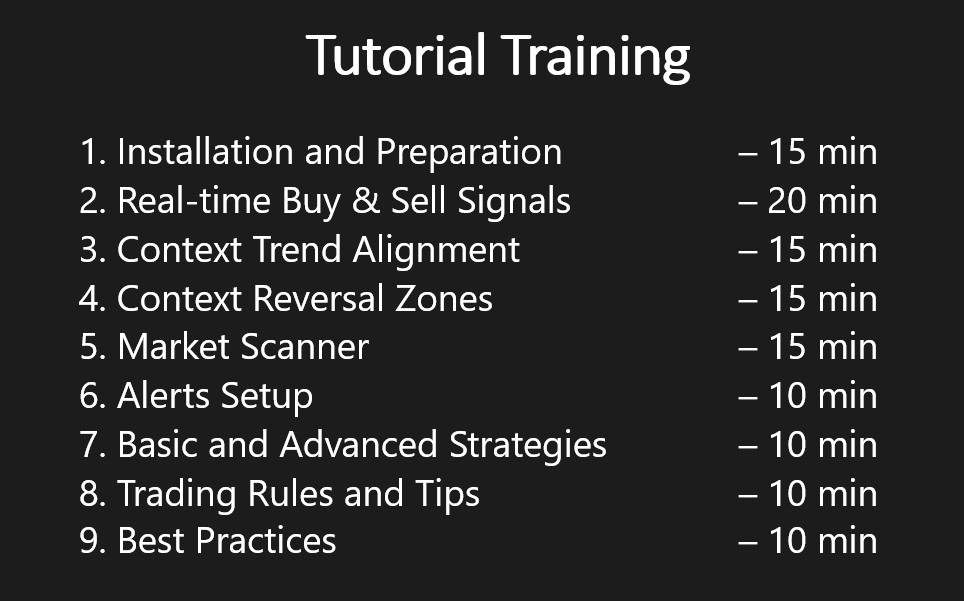 Tutorial Training

1. Installation and Preparation – 15 min
2. Real-time Buy & Sell Signals – 20 min
3. Context Trend Alignment – 15 min
4. Context Reversal Zones – 15 min
5. Market Scanner – 15 min
6. Alerts Setup – 10 min
7. Basic and Advanced Strategies – 10 min
8. Trading Rules and Tips – 10 min
9. Best Practices – 10 min